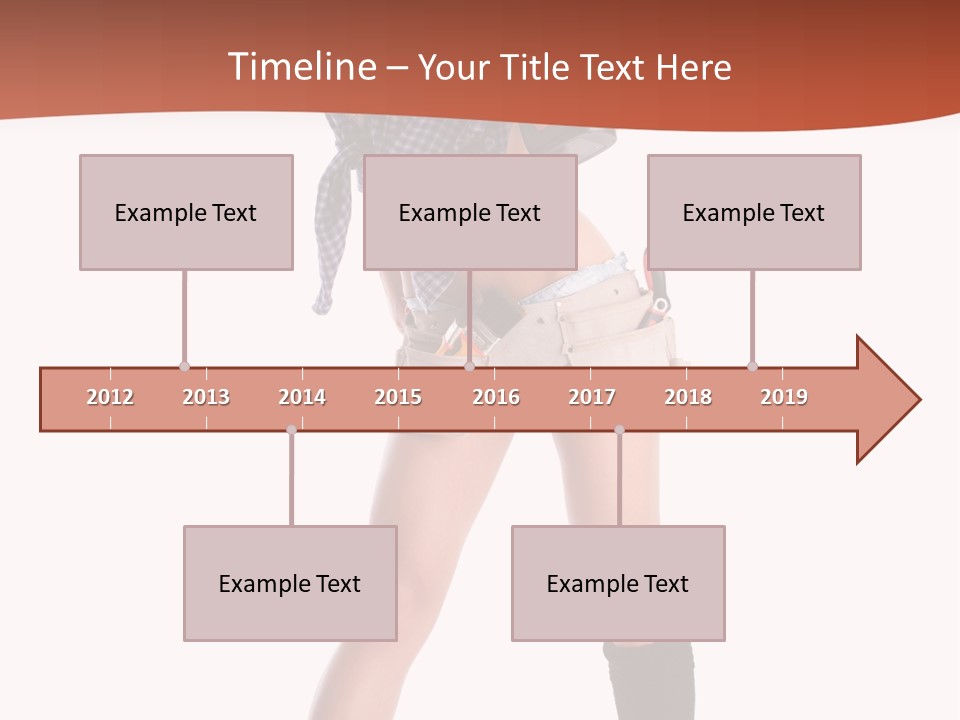 Timeline – Your Title Text Here

Example Text

Example Text

Example Text

2012
2013
2014
2015
2016
2017
2018
2019

Example Text

Example Text